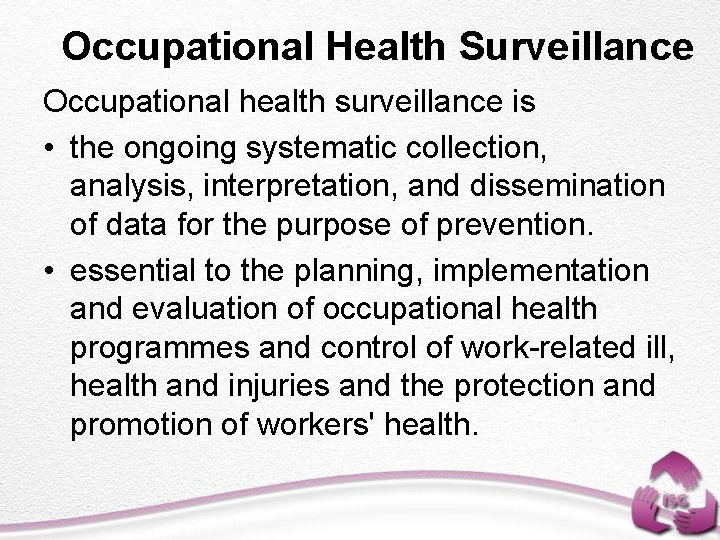 Occupational Health Surveillance

Occupational health surveillance is

• the ongoing systematic collection, analysis, interpretation, and dissemination of data for the purpose of prevention.

• essential to the planning, implementation and evaluation of occupational health programmes and control of work-related ill, health and injuries and the protection and promotion of workers' health.

ISC